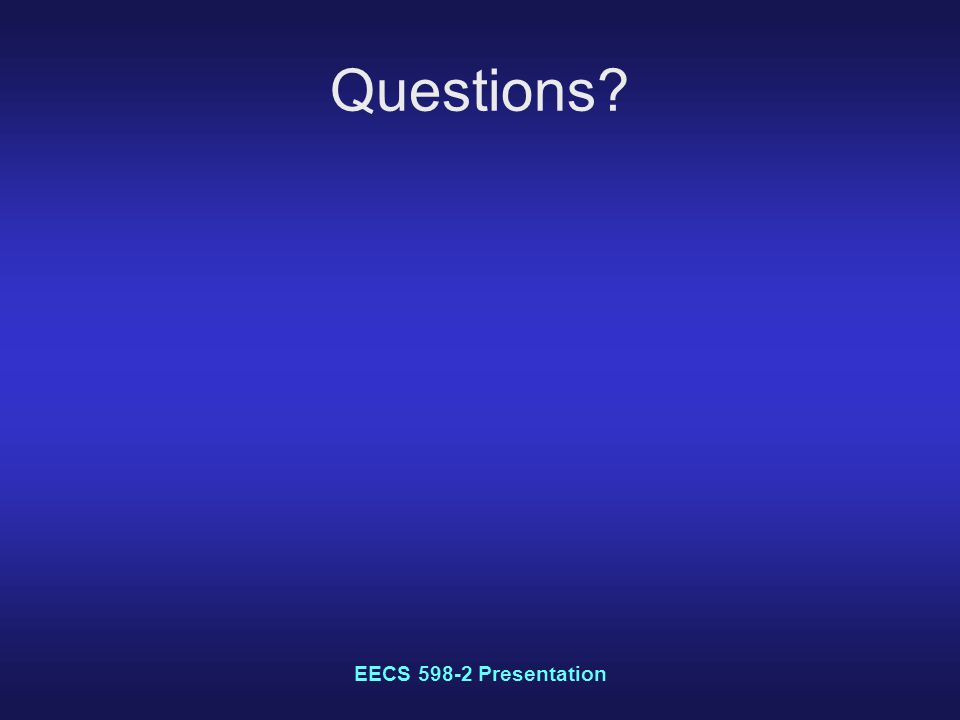 Questions?

EECS 598-2 Presentation